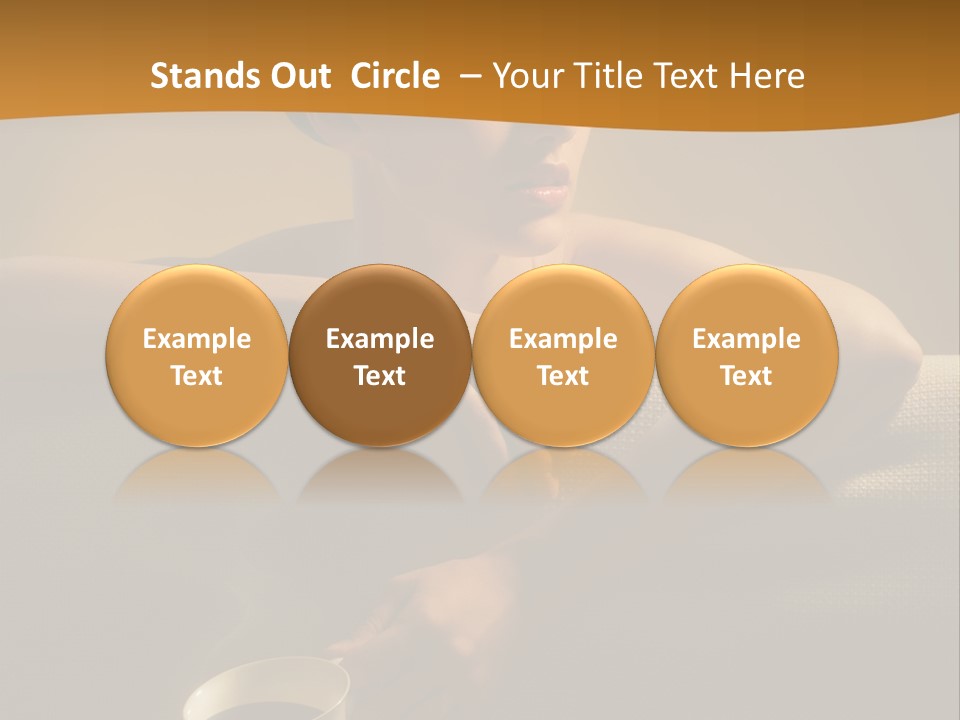 Stands Out Circle – Your Title Text Here

Example Text

Example Text

Example Text

Example Text